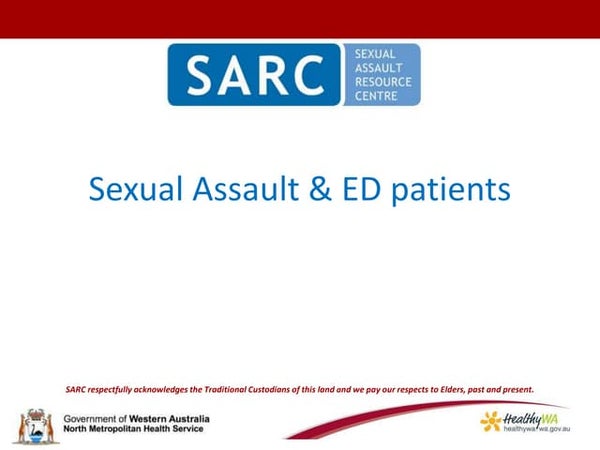 SARC SEXUAL ASSAULT RESOURCE CENTRE

Sexual Assault & ED patients

SARC respectfully acknowledges the Traditional Custodians of this land and we pay our respects to Elders, past and present.

Government of Western Australia
North Metropolitan Health Service

HealthyWA
healthywa.wa.gov.au